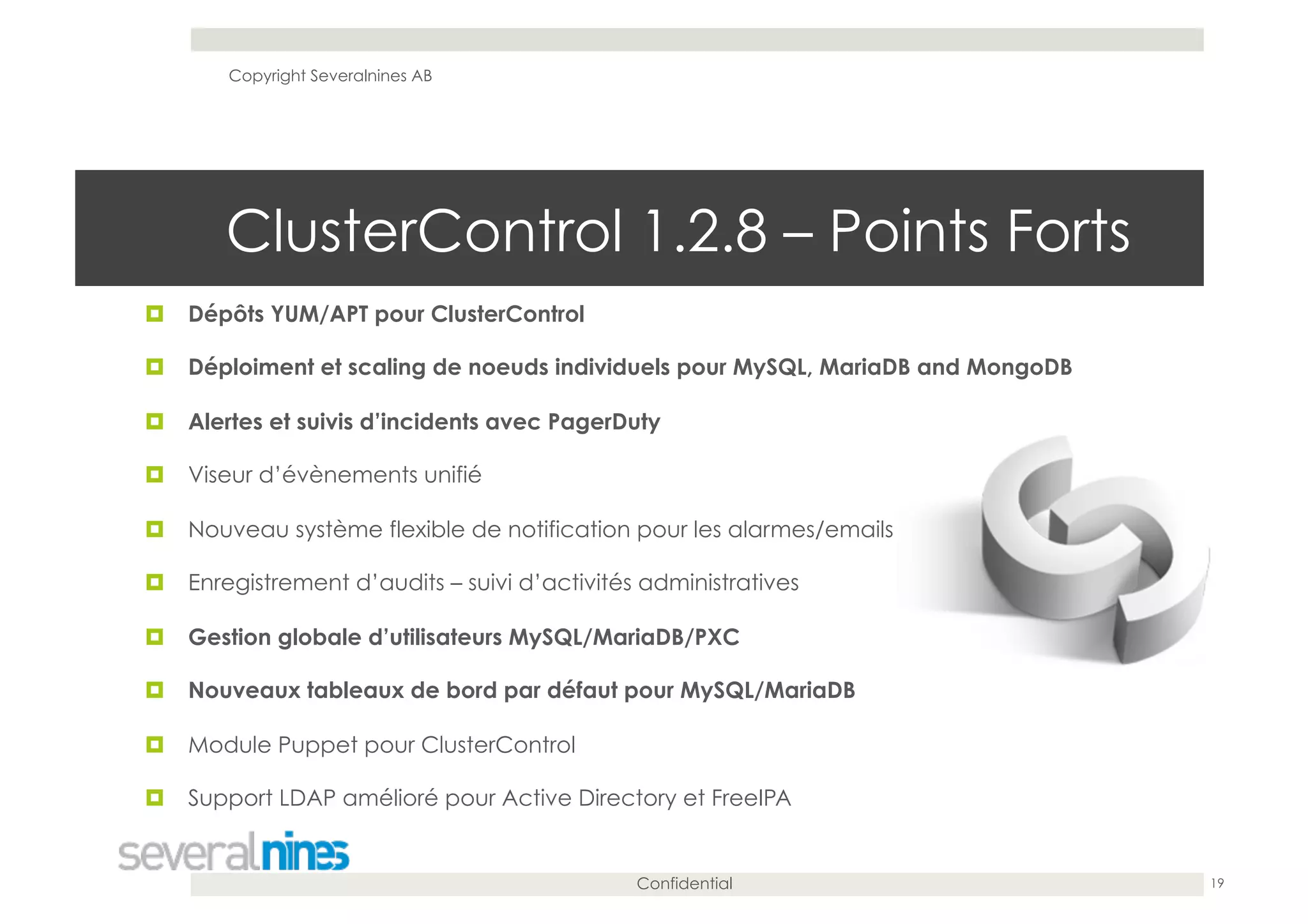 Copyright Severalnines AB

ClusterControl 1.2.8 – Points Forts

Dépôts YUM/APT pour ClusterControl

Déploiment et scaling de noeuds individuels pour MySQL, MariaDB and MongoDB

Alertes et suivis d'incidents avec PagerDuty

Viseur d'évènements unifié

Nouveau système flexible de notification pour les alarmes/emails

Enregistrement d'audits – suivi d'activités administratives

Gestion globale d'utilisateurs MySQL/MariaDB/PXC

Nouveaux tableaux de bord par défaut pour MySQL/MariaDB

Module Puppet pour ClusterControl

Support LDAP amélioré pour Active Directory et FreeIPA

severalnines

Confidential

19